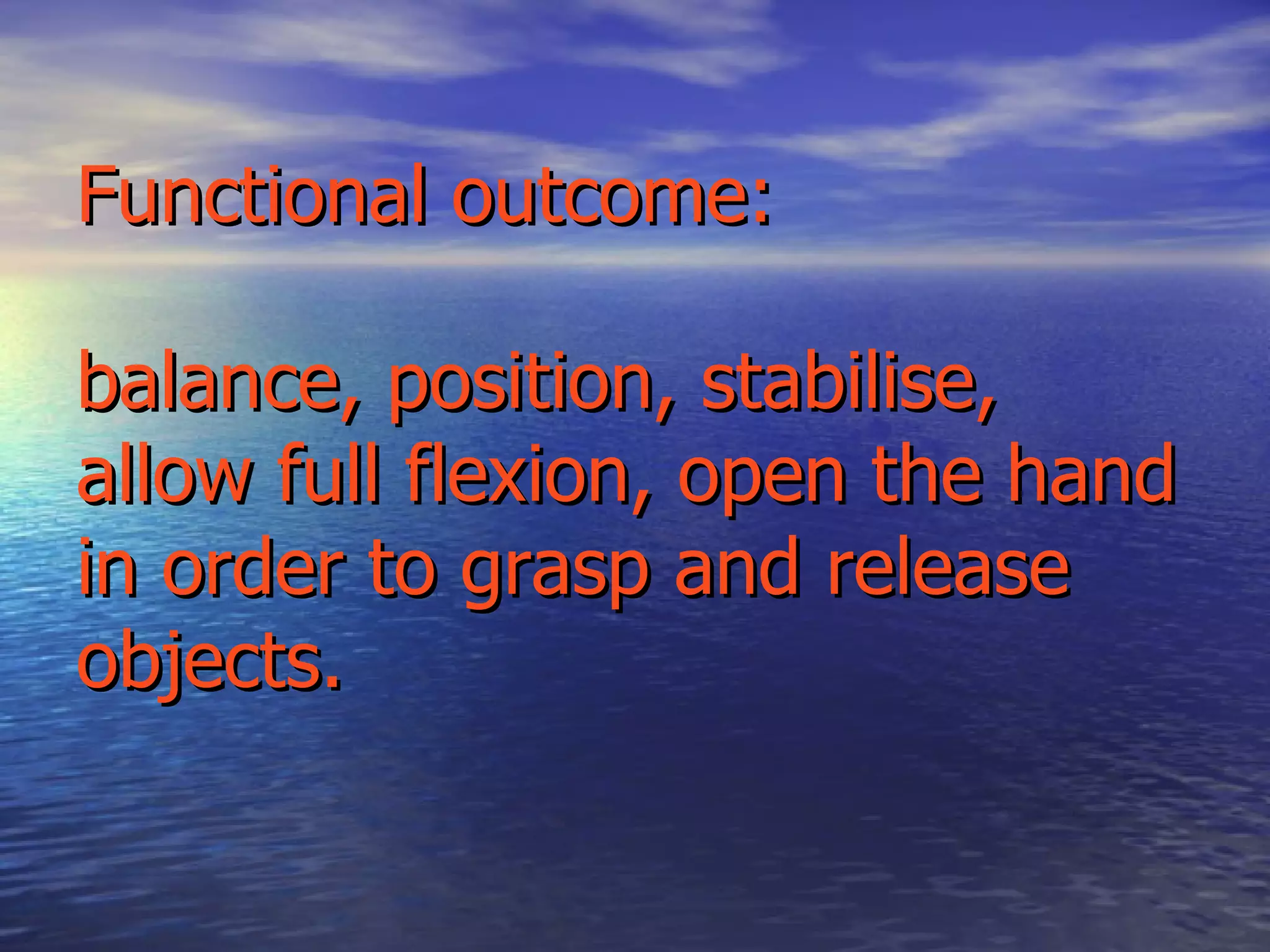 Functional outcome:

balance, position, stabilise, allow full flexion, open the hand in order to grasp and release objects.